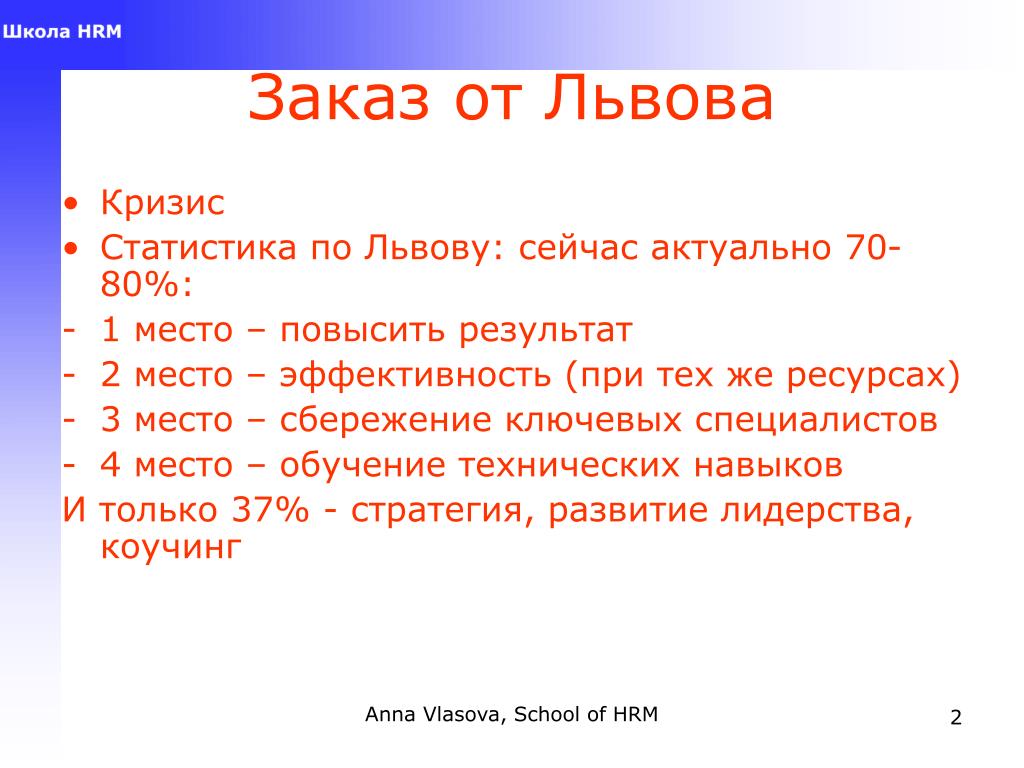 Школа HRM

Заказ от Львова

• Кризис
• Статистика по Львову: сейчас актуально 70-80%:
- 1 место – повысить результат
- 2 место – эффективность (при тех же ресурсах)
- 3 место – сбережение ключевых специалистов
- 4 место – обучение технических навыков
И только 37% - стратегия, развитие лидерства, коучинг

Anna Vlasova, School of HRM

2